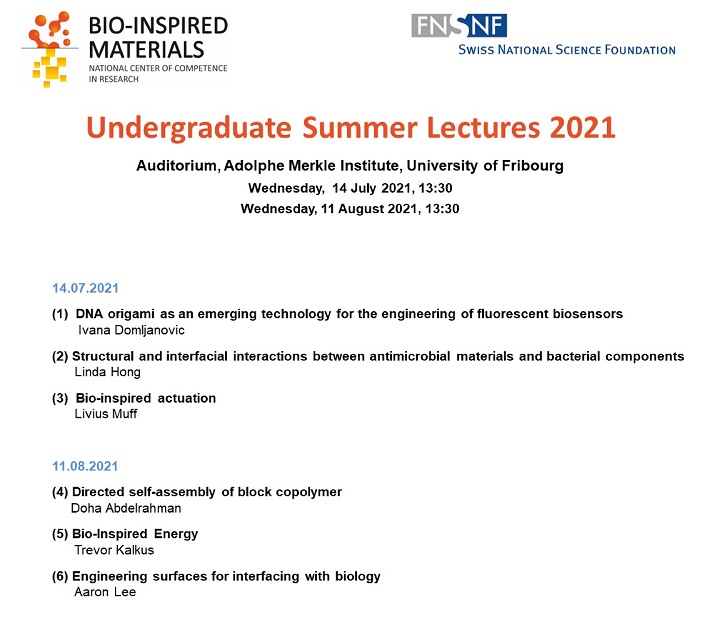 BIO-INSPIRED MATERIALS
NATIONAL CENTER OF COMPETENCE IN RESEARCH

FNSNF
SWISS NATIONAL SCIENCE FOUNDATION

Undergraduate Summer Lectures 2021

Auditorium, Adolphe Merkle Institute, University of Fribourg
Wednesday, 14 July 2021, 13:30
Wednesday, 11 August 2021, 13:30

14.07.2021

(1) DNA origami as an emerging technology for the engineering of fluorescent biosensors
Ivana Domljanovic

(2) Structural and interfacial interactions between antimicrobial materials and bacterial components
Linda Hong

(3) Bio-inspired actuation
Livius Muff

11.08.2021

(4) Directed self-assembly of block copolymer
Doha Abdelrahman

(5) Bio-Inspired Energy
Trevor Kalkus

(6) Engineering surfaces for interfacing with biology
Aaron Lee